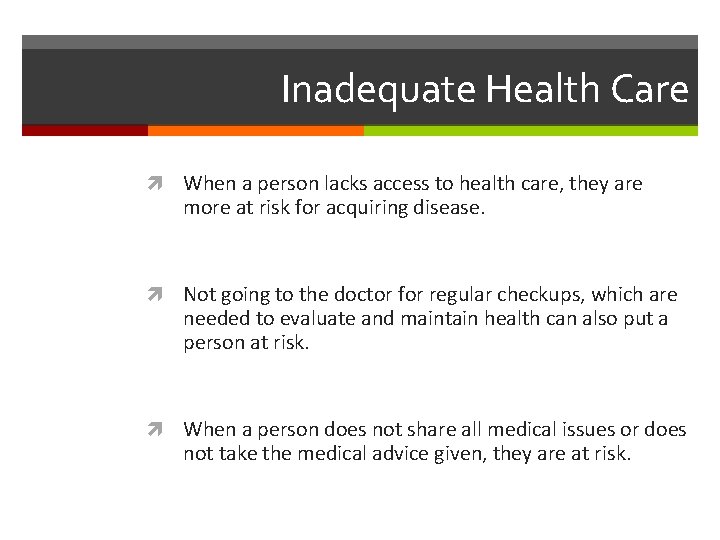 Inadequate Health Care

When a person lacks access to health care, they are more at risk for acquiring disease.

Not going to the doctor for regular checkups, which are needed to evaluate and maintain health can also put a person at risk.

When a person does not share all medical issues or does not take the medical advice given, they are at risk.